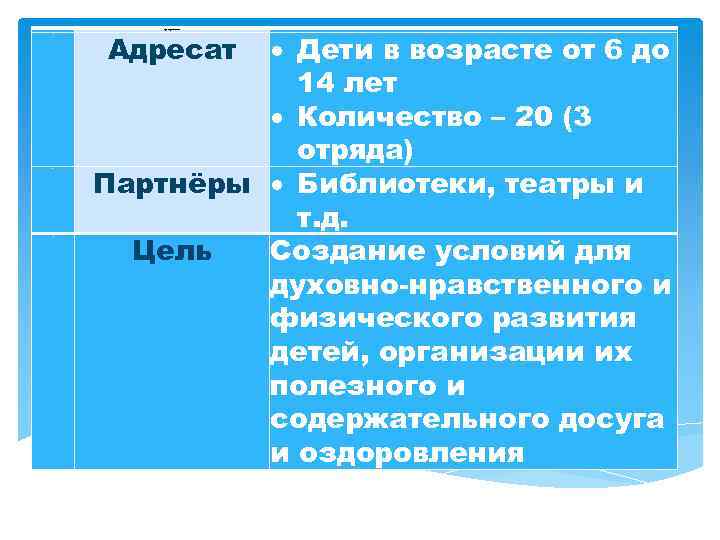 | | | |
|---|---|---|
| | Адресат | • Дети в возрасте от 6 до 14 лет • Количество – 20 (3 отряда) |
| | Партнёры | • Библиотеки, театры и т.д. |
| | Цель | Создание условий для духовно-нравственного и физического развития детей, организации их полезного и содержательного досуга и оздоровления |